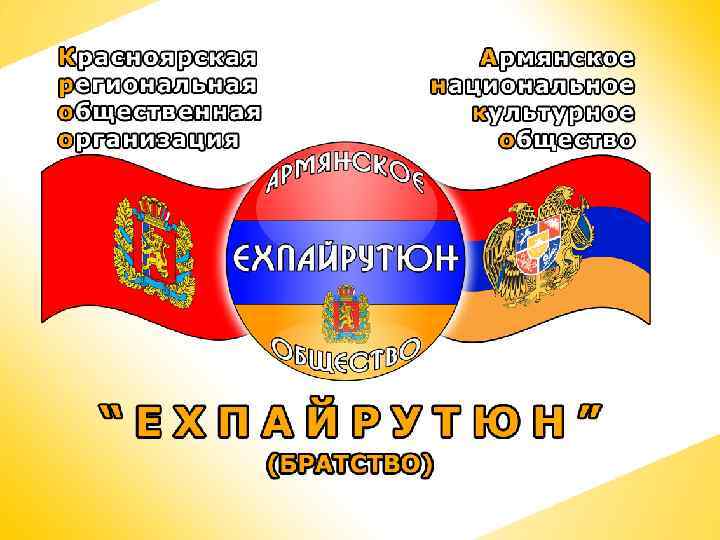 Красноярская
региональная
общественная
организация

Армянское
национальное
культурное
общество

АРМЯНСКОЕ
ЕХПАЙРУТЮН
ОБЩЕСТВО

"ЕХПАЙРУТЮН"
(БРАТСТВО)